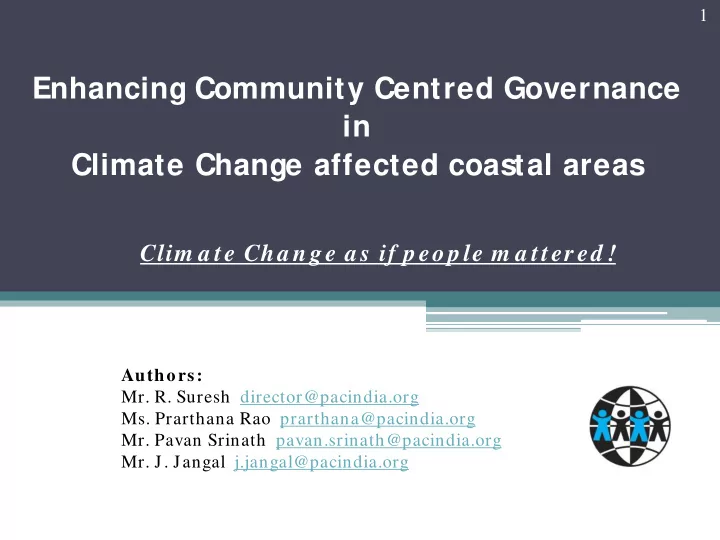 1

Enhancing Community Centred Governance
in
Climate Change affected coastal areas

Climate Change as if people mattered!

Authors:
Mr. R. Suresh director@pacindia.org
Ms. Prarthana Rao prarthana@pacindia.org
Mr. Pavan Srinath pavan.srinath@pacindia.org
Mr. J. Jangal j.jangal@pacindia.org